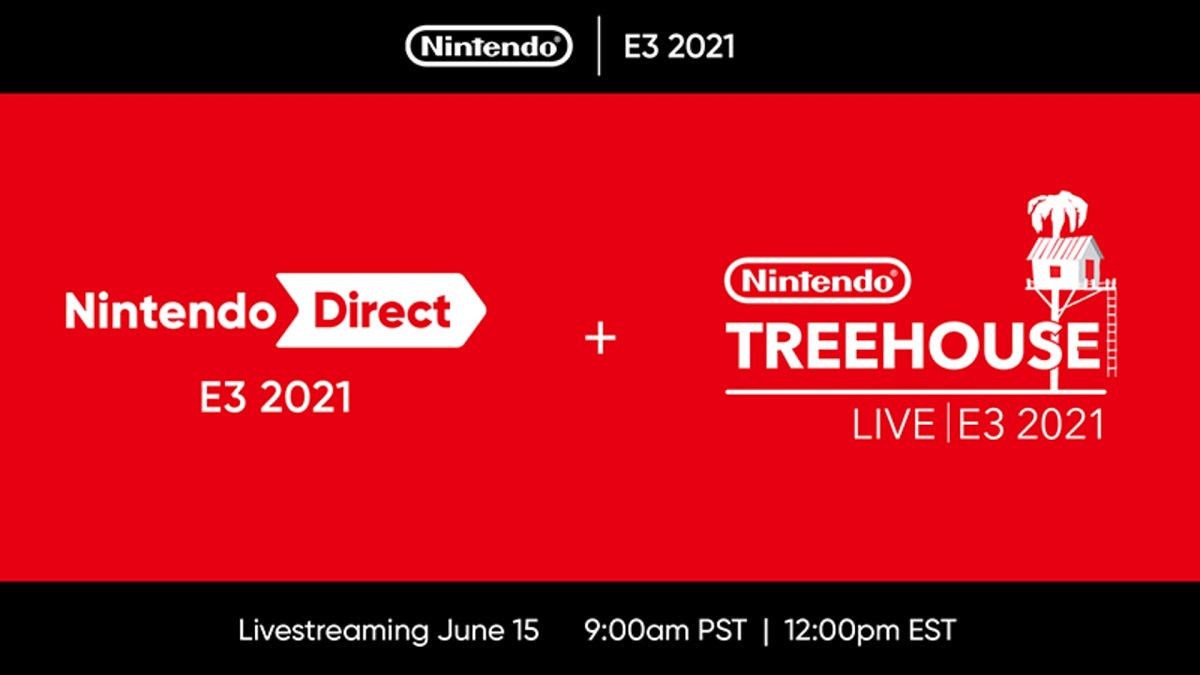 Nintendo® | E3 2021

Nintendo Direct
E3 2021

+

Nintendo®
TREEHOUSE
LIVE | E3 2021

Livestreaming June 15 9:00am PST | 12:00pm EST